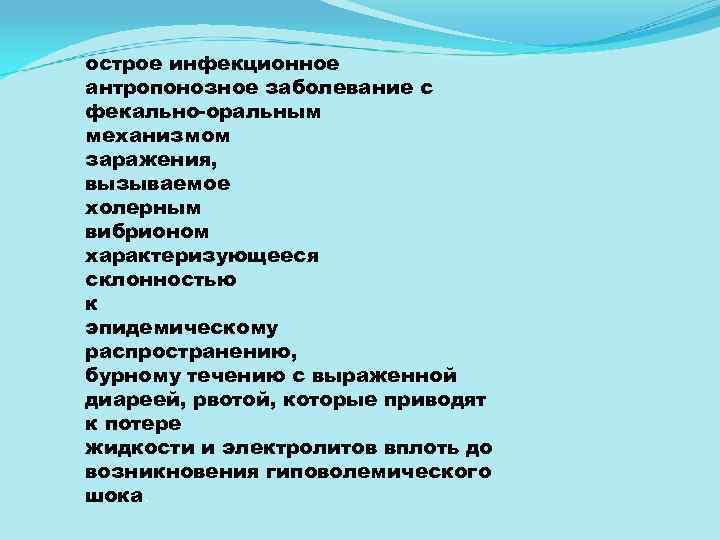 острое инфекционное антропонозное заболевание с фекально-оральным механизмом заражения, вызываемое холерным вибрионом характеризующееся склонностью к эпидемическому распространению, бурному течению с выраженной диареей, рвотой, которые приводят к потере жидкости и электролитов вплоть до возникновения гиповолемического шока